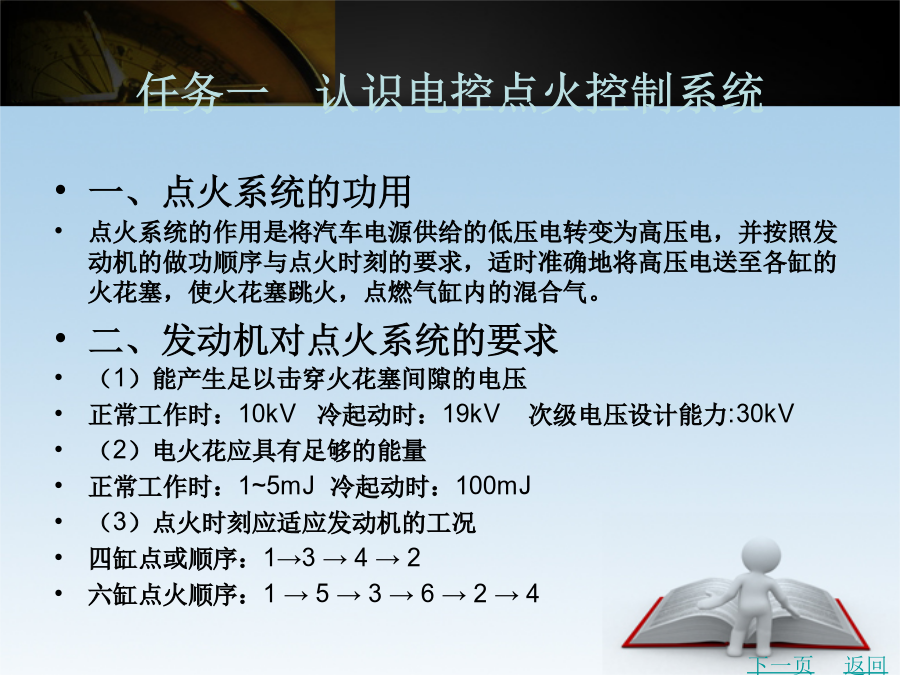 任务一　认识电控点火控制系统

• 一、点火系统的功用
• 点火系统的作用是将汽车电源供给的低压电转变为高压电，并按照发动机的做功顺序与点火时刻的要求，适时准确地将高压电送至各缸的火花塞，使火花塞跳火，点燃气缸内的混合气。
• 二、发动机对点火系统的要求
• （1）能产生足以击穿火花塞间隙的电压
• 正常工作时：10kV　冷起动时：19kV　次级电压设计能力:30kV
• （2）电火花应具有足够的能量
• 正常工作时：1~5mJ　冷起动时：100mJ
• （3）点火时刻应适应发动机的工况
• 四缸点或顺序：1→3 → 4 → 2
• 六缸点火顺序：1 → 5 → 3 → 6 → 2 → 4

下一页　返回